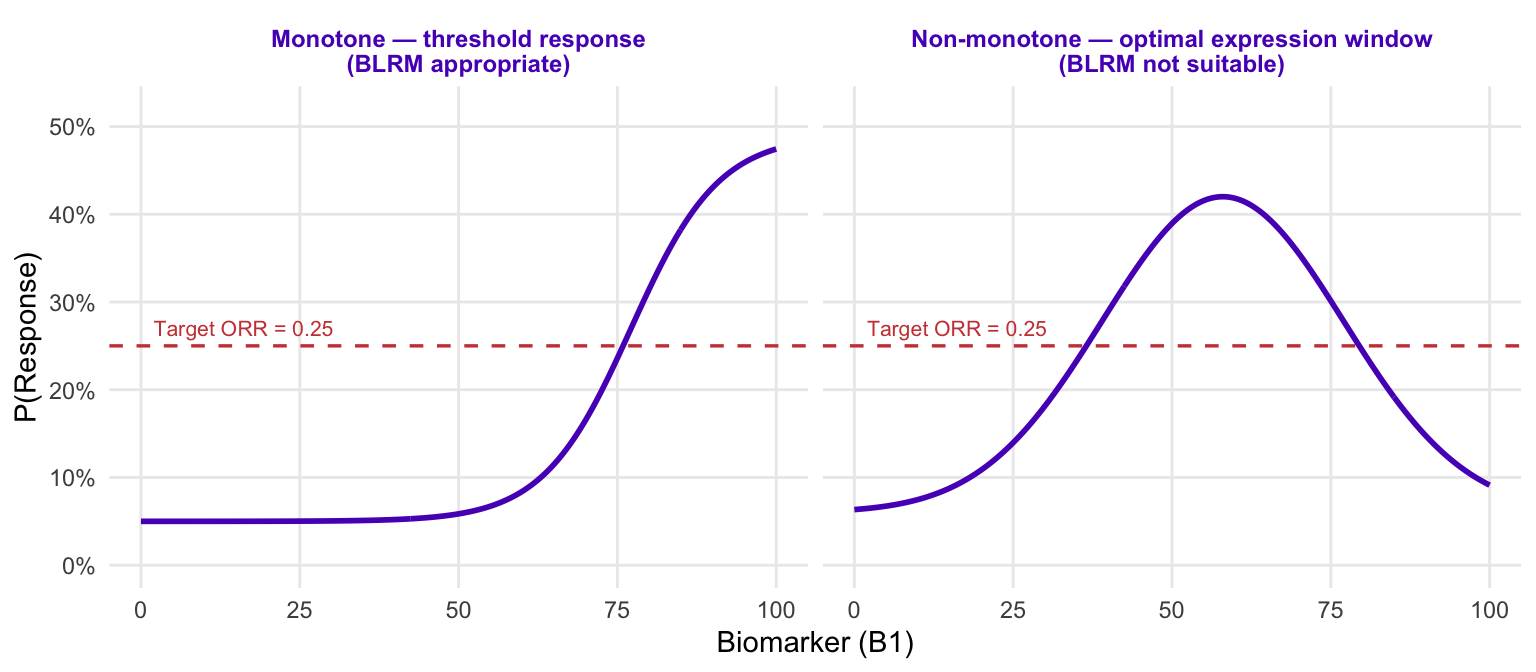 Monotone — threshold response
(BLRM appropriate)

Non-monotone — optimal expression window
(BLRM not suitable)

P(Response)

50%
40%
30%
20%
10%
0%

Target ORR = 0.25

Target ORR = 0.25

0 25 50 75 100

0 25 50 75 100

Biomarker (B1)